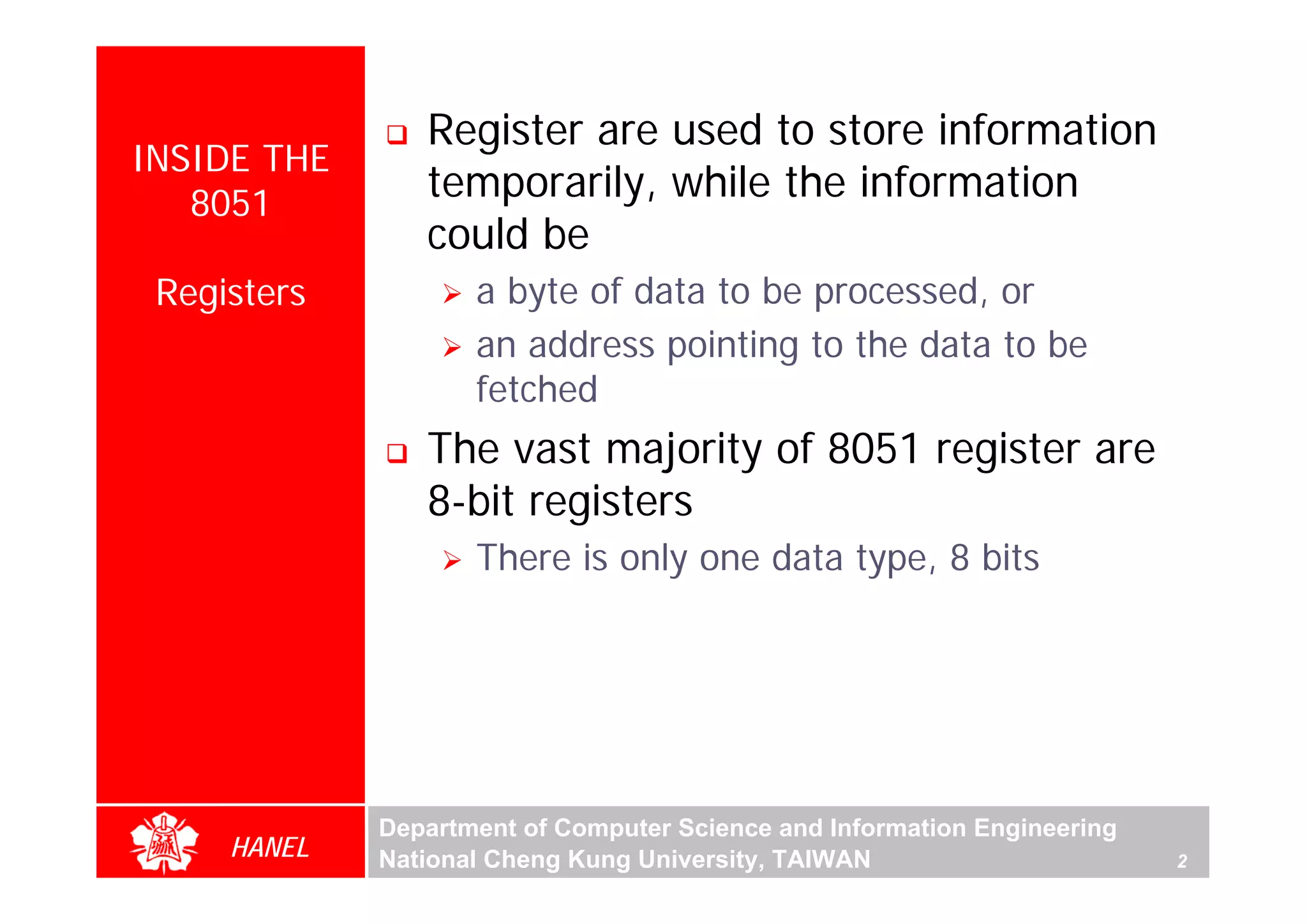 INSIDE THE 8051

Registers

❑ Register are used to store information temporarily, while the information could be

➢ a byte of data to be processed, or

➢ an address pointing to the data to be fetched

❑ The vast majority of 8051 register are 8-bit registers

➢ There is only one data type, 8 bits

HANEL

Department of Computer Science and Information Engineering
National Cheng Kung University, TAIWAN

2